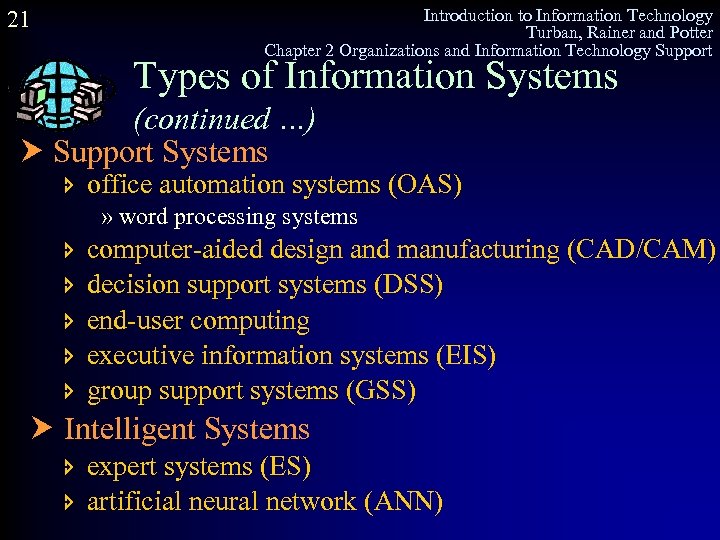 21

Introduction to Information Technology
Turban, Rainer and Potter
Chapter 2 Organizations and Information Technology Support

Types of Information Systems
(continued ...)

Support Systems
office automation systems (OAS)
» word processing systems
computer-aided design and manufacturing (CAD/CAM)
decision support systems (DSS)
end-user computing
executive information systems (EIS)
group support systems (GSS)

Intelligent Systems
expert systems (ES)
artificial neural network (ANN)